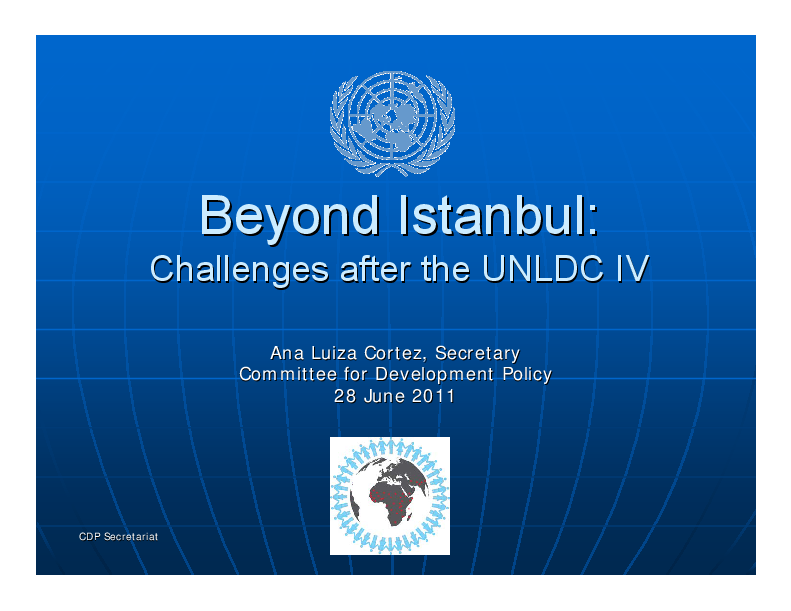 Beyond Istanbul:
Challenges after the UNLDC IV

Ana Luiza Cortez, Secretary
Committee for Development Policy
28 June 2011

CDP Secretariat